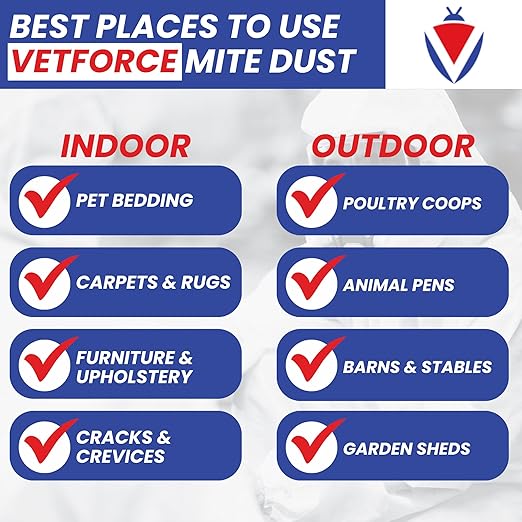 BEST PLACES TO USE VETFORCE MITE DUST

INDOOR

PET BEDDING

CARPETS & RUGS

FURNITURE & UPHOLSTERY

CRACKS & CREVICES

OUTDOOR

POULTRY COOPS

ANIMAL PENS

BARNS & STABLES

GARDEN SHEDS